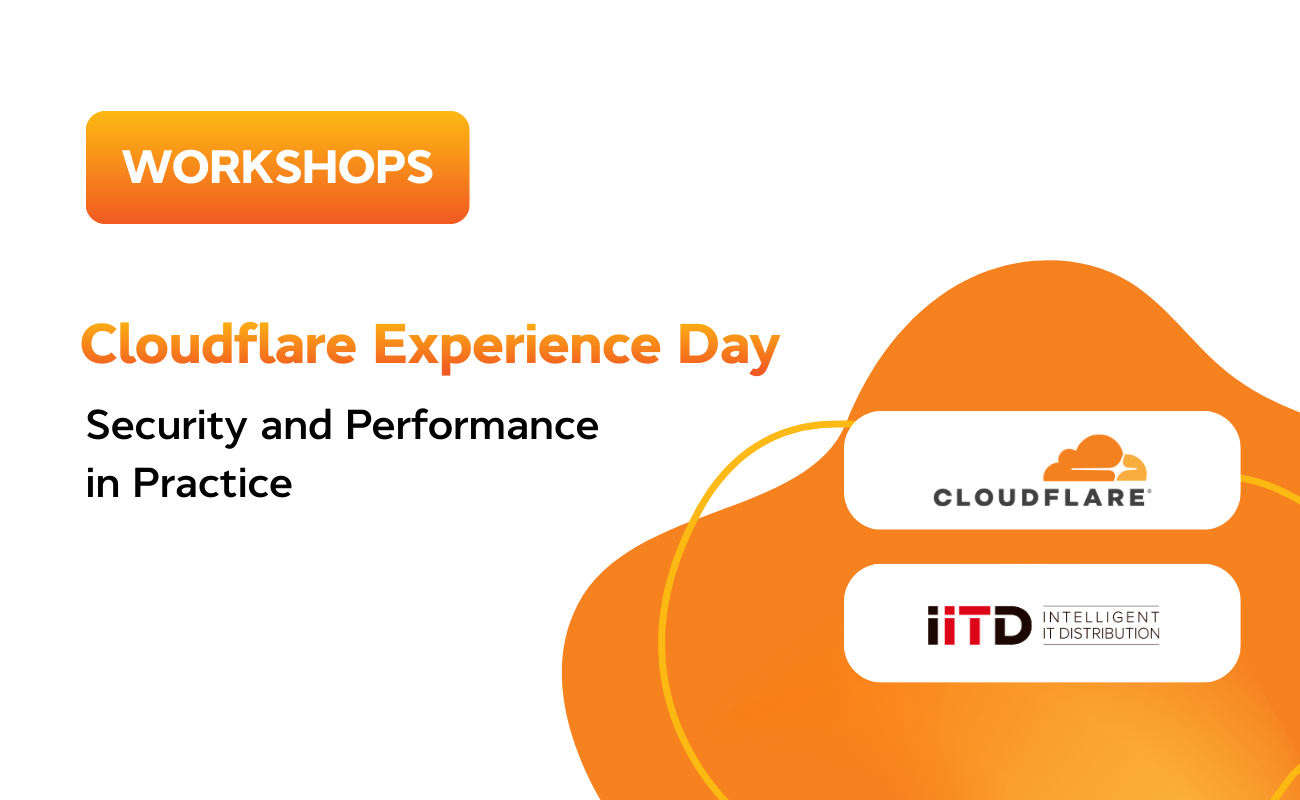 WORKSHOPS

Cloudflare Experience Day

Security and Performance in Practice

CLOUDFLARE®

iiTD INTELLIGENT IT DISTRIBUTION